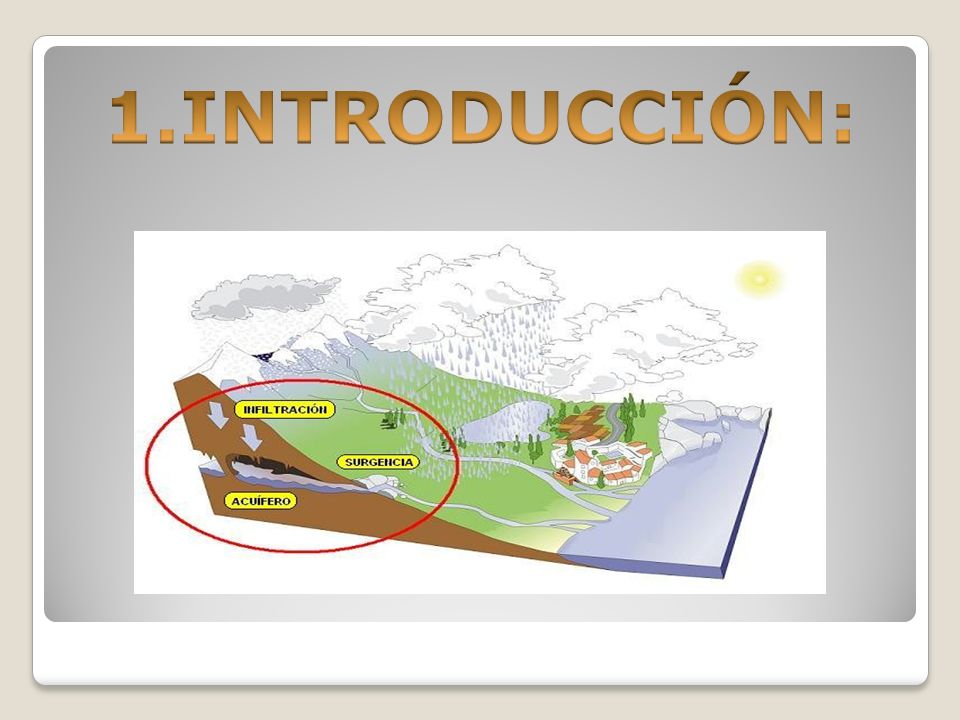 1.INTRODUCCIÓN:

INFILTRACIÓN

SURGENCIA

ACUÍFERO